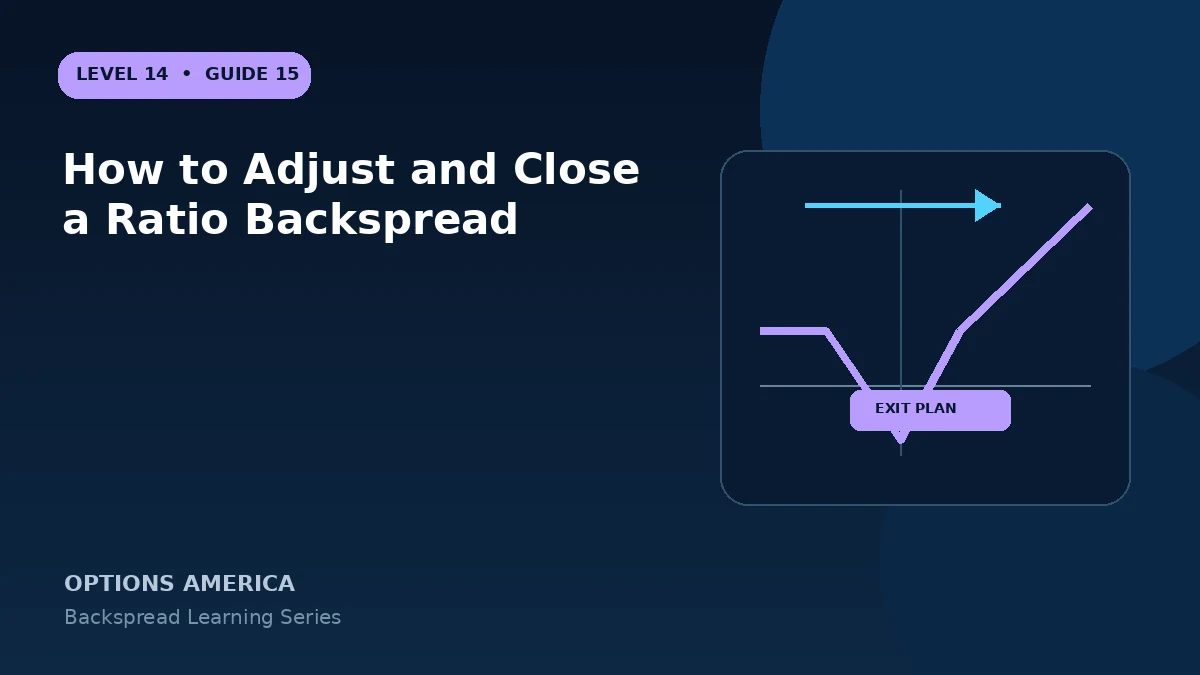 LEVEL 14 • GUIDE 15

How to Adjust and Close a Ratio Backspread

EXIT PLAN

OPTIONS AMERICA

Backspread Learning Series